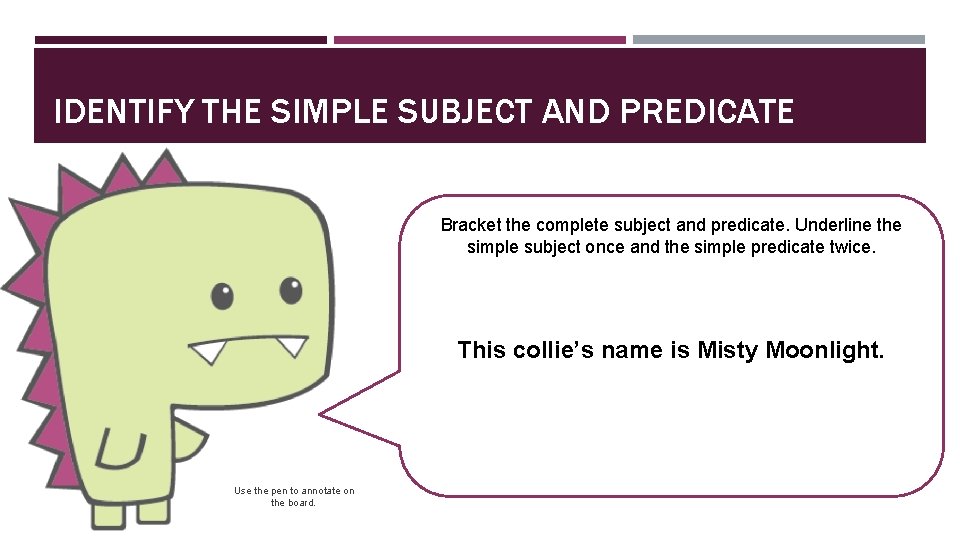 IDENTIFY THE SIMPLE SUBJECT AND PREDICATE

Bracket the complete subject and predicate. Underline the simple subject once and the simple predicate twice.

This collie's name is Misty Moonlight.

Use the pen to annotate on the board.